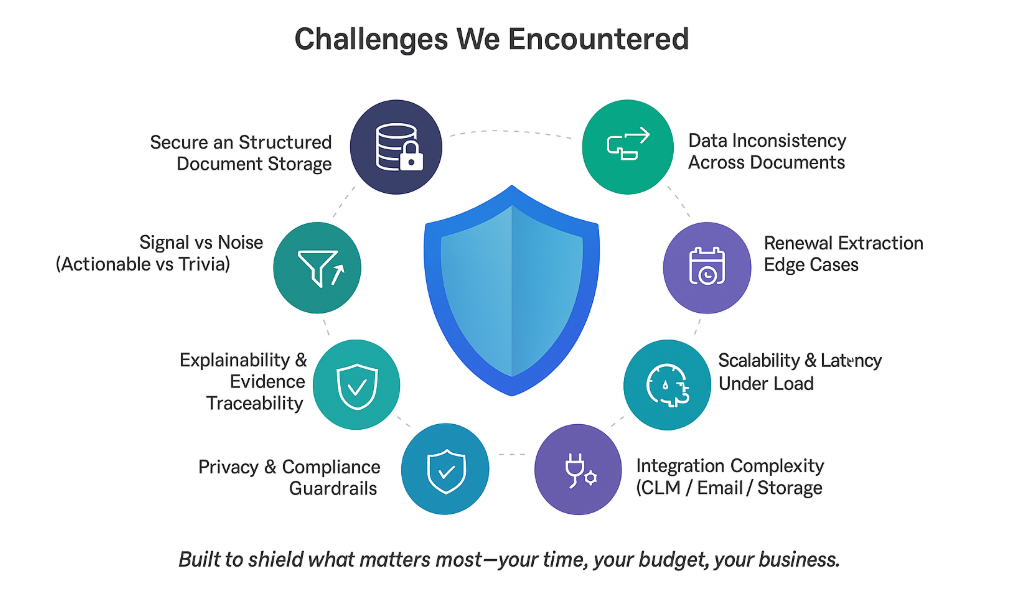 Challenges We Encountered

Secure an Structured Document Storage

Signal vs Noise (Actionable vs Trivia)

Explainability & Evidence Traceability

Privacy & Compliance Guardrails

Data Inconsistency Across Documents

Renewal Extraction Edge Cases

Scalability & Latency Under Load

Integration Complexity (CLM / Email / Storage

Built to shield what matters most—your time, your budget, your business.